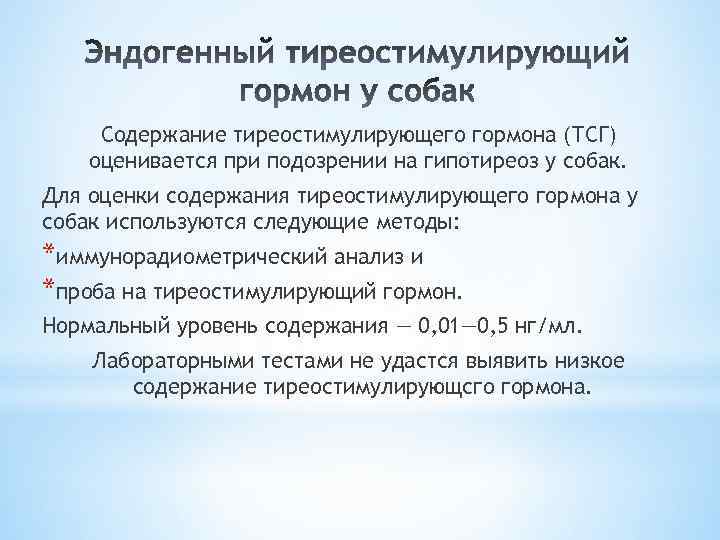 Эндогенный тиреостимулирующий гормон у собак

Содержание тиреостимулирующего гормона (ТСГ) оценивается при подозрении на гипотиреоз у собак.

Для оценки содержания тиреостимулирующего гормона у собак используются следующие методы:

*иммунорадиометрический анализ и

*проба на тиреостимулирующий гормон.

Нормальный уровень содержания — 0,01—0,5 нг/мл.

Лабораторными тестами не удастся выявить низкое содержание тиреостимулирующсго гормона.